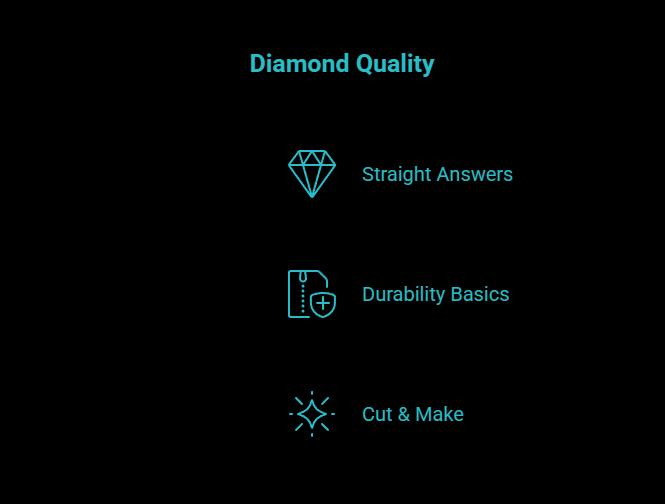 Diamond Quality

Straight Answers

Durability Basics

Cut & Make